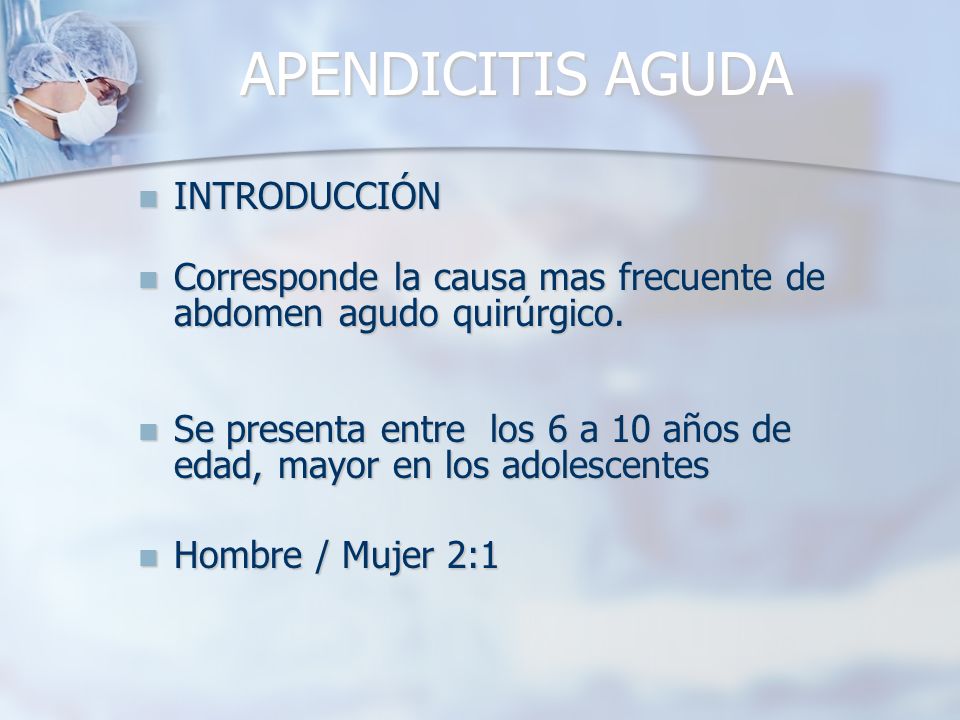 APENDICITIS AGUDA

- INTRODUCCIÓN

- Corresponde la causa mas frecuente de abdomen agudo quirúrgico.

- Se presenta entre los 6 a 10 años de edad, mayor en los adolescentes

- Hombre / Mujer 2:1